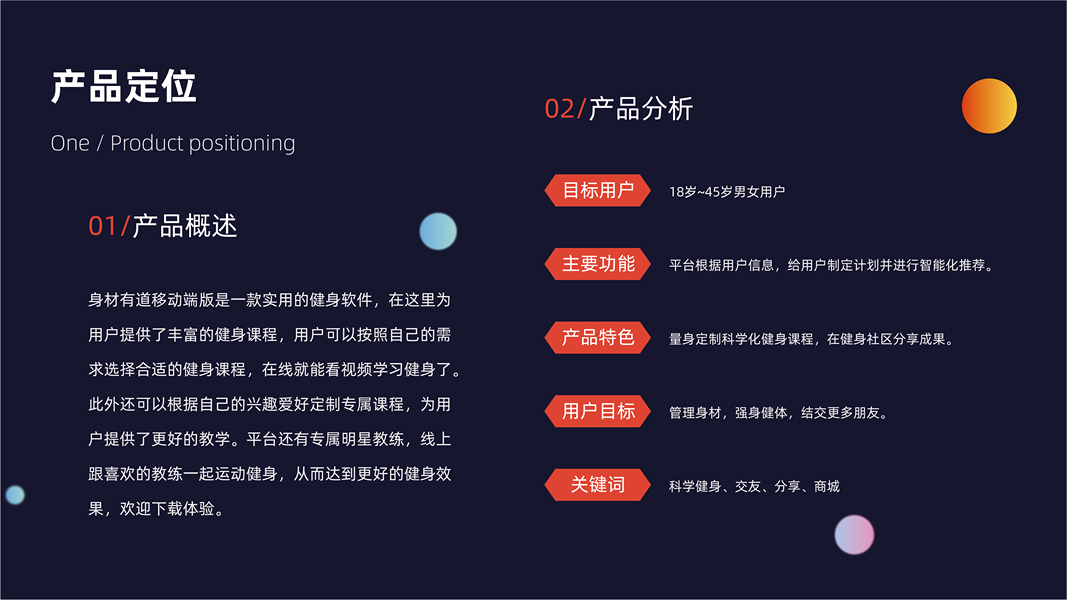 产品定位

One / Product positioning

01/产品概述

身材有道移动端版是一款实用的健身软件，在这里为用户提供了丰富的健身课程，用户可以按照自己的需求选择合适的健身课程，在线就能看视频学习健身了。此外还可以根据自己的兴趣爱好定制专属课程，为用户提供了更好的教学。平台还有专属明星教练，线上跟喜欢的教练一起运动健身，从而达到更好的健身效果，欢迎下载体验。

02/产品分析

目标用户
18岁~45岁男女用户

主要功能
平台根据用户信息，给用户制定计划并进行智能化推荐。

产品特色
量身定制科学化健身课程，在健身社区分享成果。

用户目标
管理身材，强身健体，结交更多朋友。

关键词
科学健身、交友、分享、商城